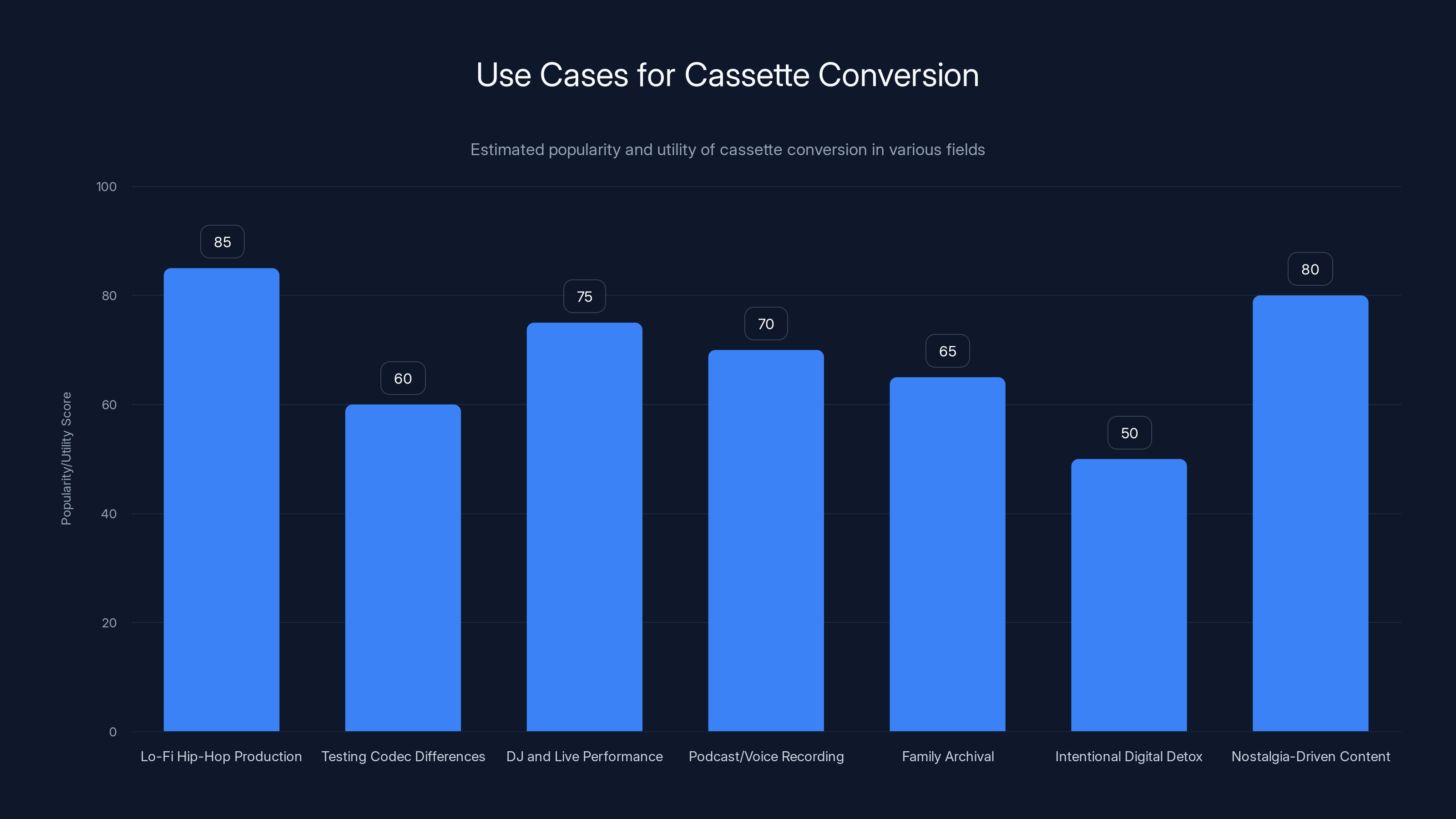 Use Cases for Cassette Conversion

Estimated popularity and utility of cassette conversion in various fields

Popularity/Utility Score

100
80
60
40
20
0

85
60
75
70
65
50
80

Lo-Fi Hip-Hop Production
Testing Codec Differences
DJ and Live Performance
Podcast/Voice Recording
Family Archival
Intentional Digital Detox
Nostalgia-Driven Content